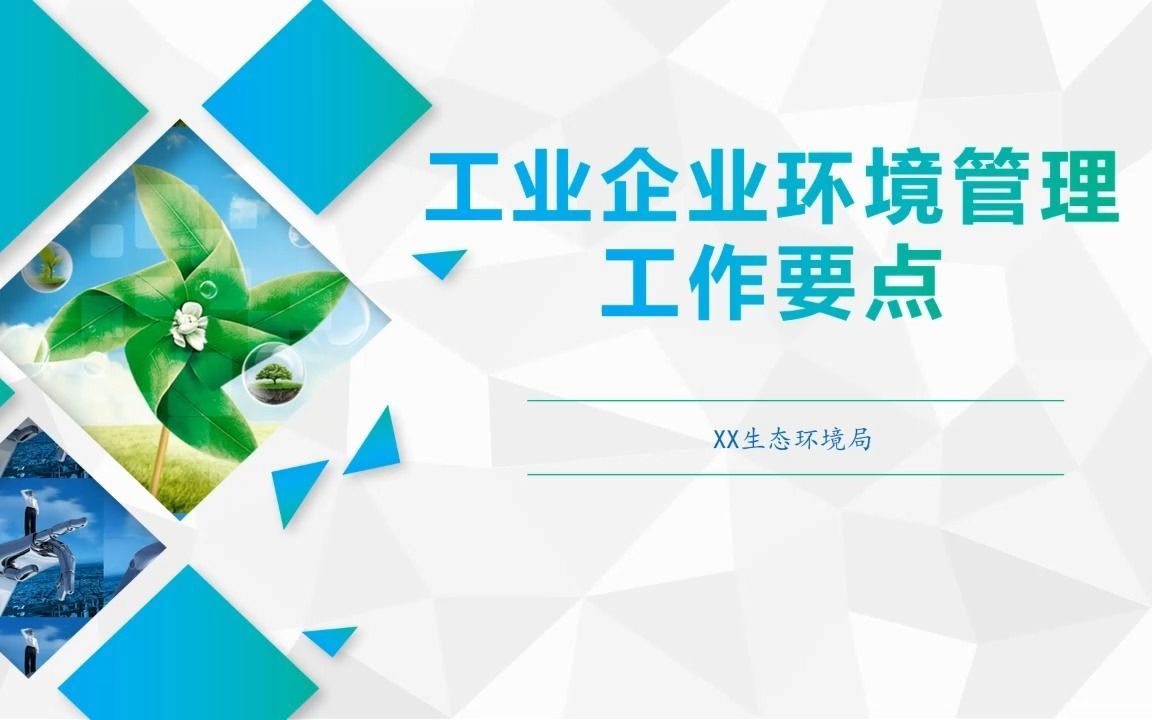 工业企业环境管理工作要点

XX生态环境局